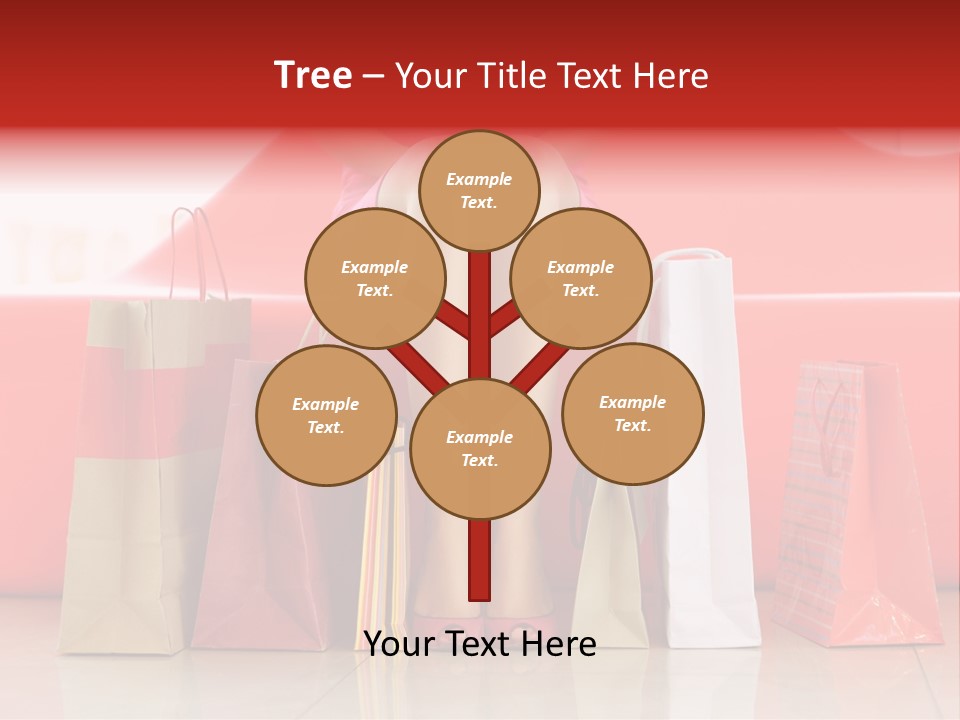 Tree – Your Title Text Here

Example Text.

Example Text.

Example Text.

Example Text.

Example Text.

Example Text.

Your Text Here